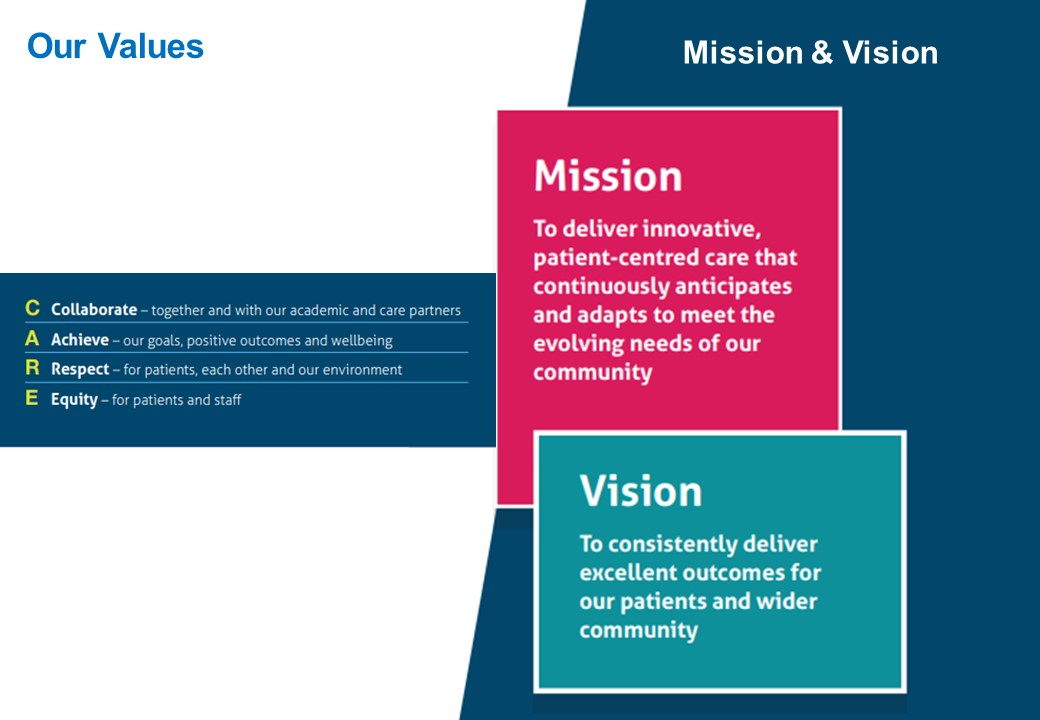 Our Values

C Collaborate – together and with our academic and care partners
A Achieve – our goals, positive outcomes and wellbeing
R Respect – for patients, each other and our environment
E Equity – for patients and staff

Mission & Vision

Mission

To deliver innovative, patient-centred care that continuously anticipates and adapts to meet the evolving needs of our community

Vision

To consistently deliver excellent outcomes for our patients and wider community